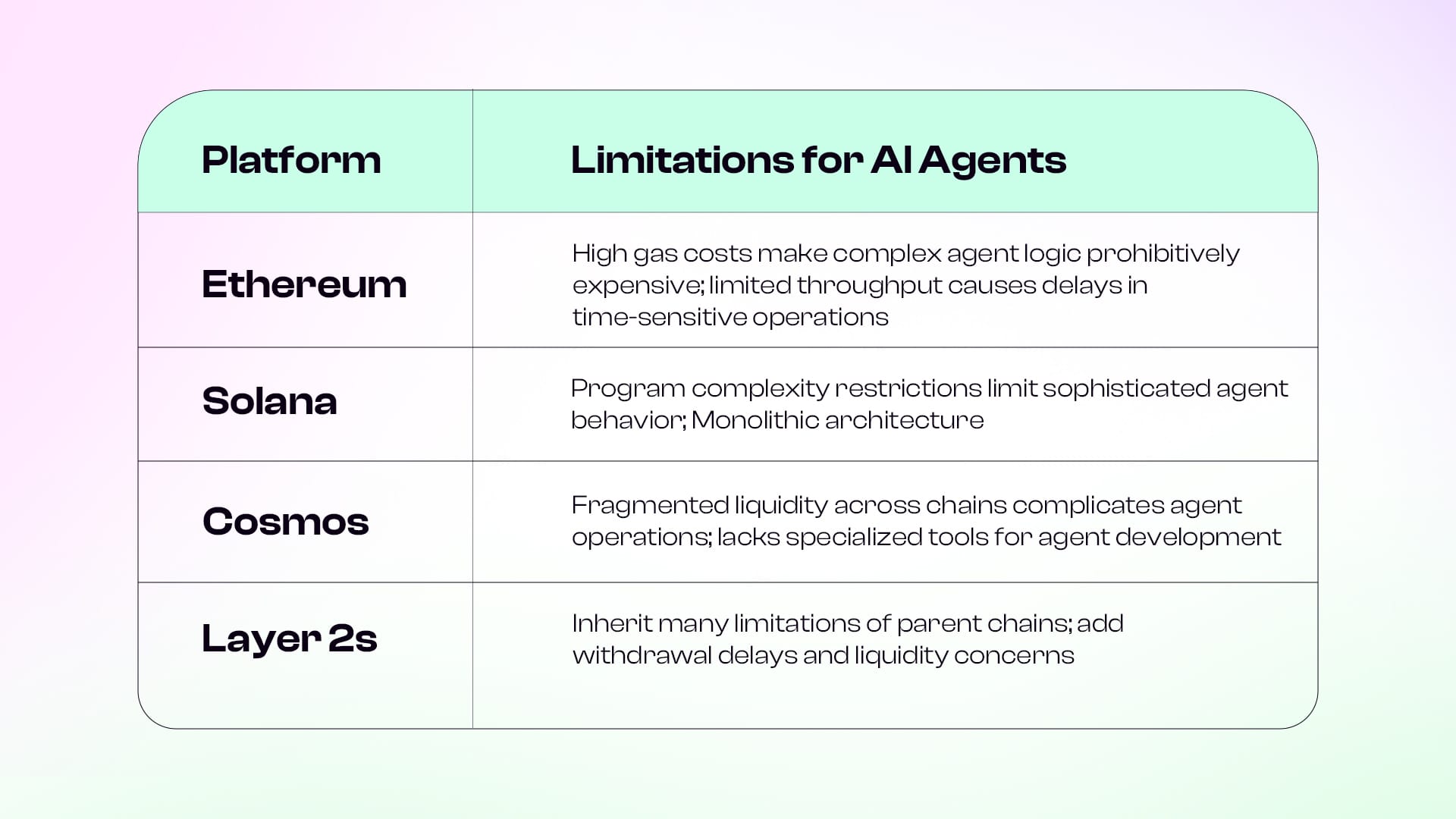 | Platform | Limitations for AI Agents |
|---|---|
| Ethereum | High gas costs make complex agent logic prohibitively expensive; limited throughput causes delays in time-sensitive operations |
| Solana | Program complexity restrictions limit sophisticated agent behavior; Monolithic architecture |
| Cosmos | Fragmented liquidity across chains complicates agent operations; lacks specialized tools for agent development |
| Layer 2s | Inherit many limitations of parent chains; add withdrawal delays and liquidity concerns |